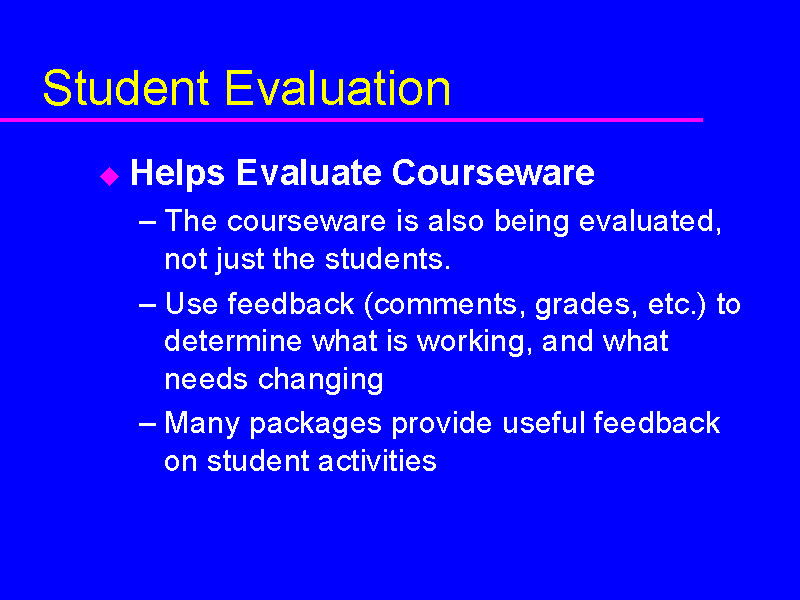 Student Evaluation

◆ Helps Evaluate Courseware

– The courseware is also being evaluated, not just the students.

– Use feedback (comments, grades, etc.) to determine what is working, and what needs changing

– Many packages provide useful feedback on student activities